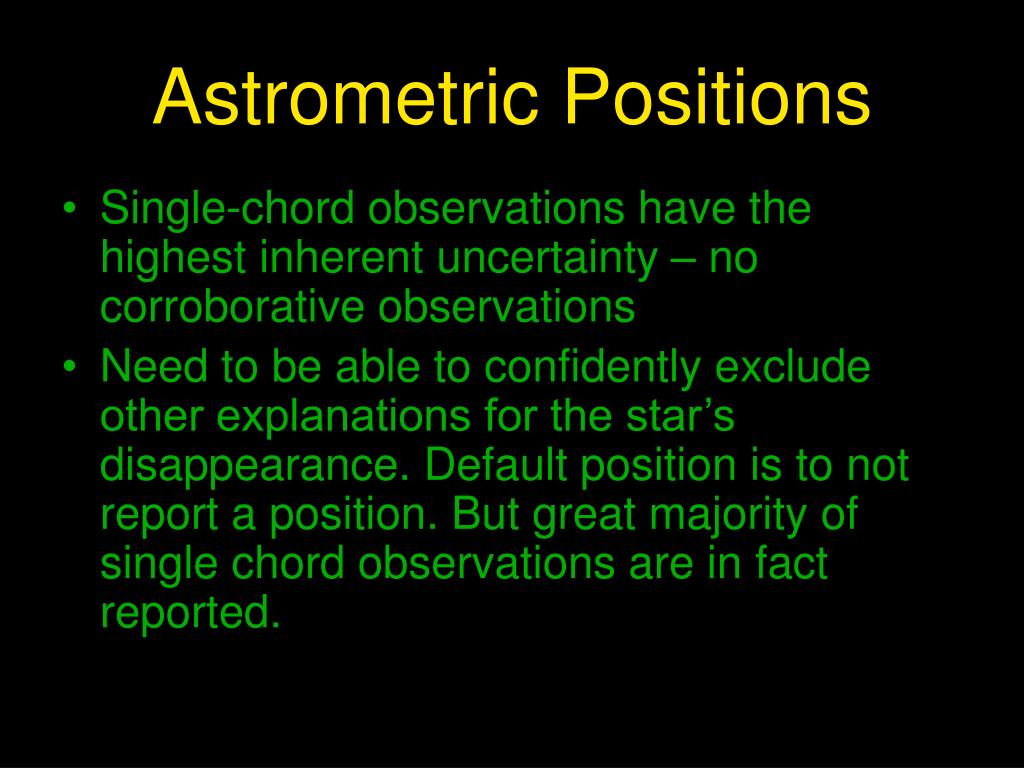 Astrometric Positions

• Single-chord observations have the highest inherent uncertainty – no corroborative observations

• Need to be able to confidently exclude other explanations for the star’s disappearance. Default position is to not report a position. But great majority of single chord observations are in fact reported.